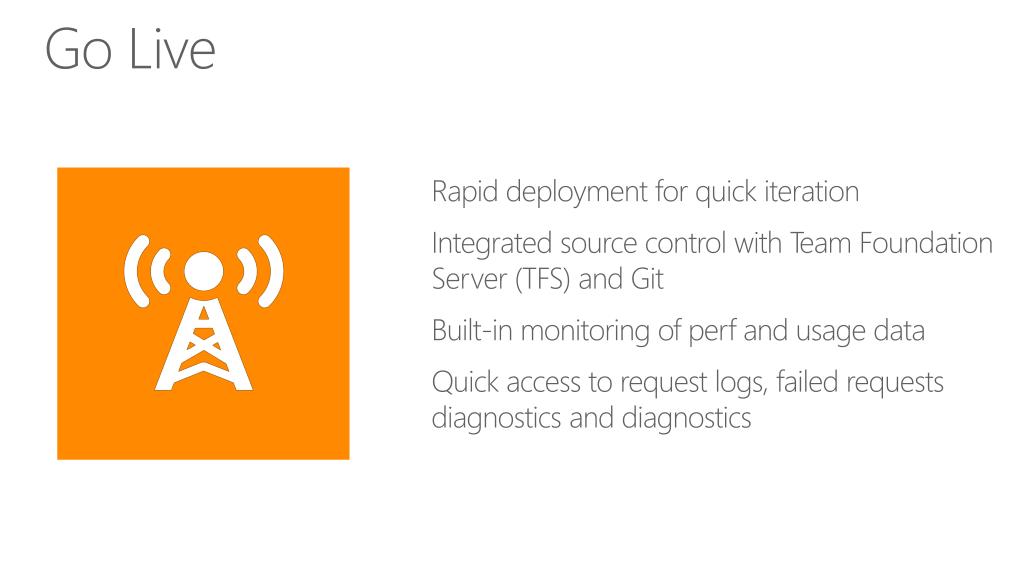 Go Live

Rapid deployment for quick iteration

Integrated source control with Team Foundation Server (TFS) and Git

Built-in monitoring of perf and usage data

Quick access to request logs, failed requests diagnostics and diagnostics